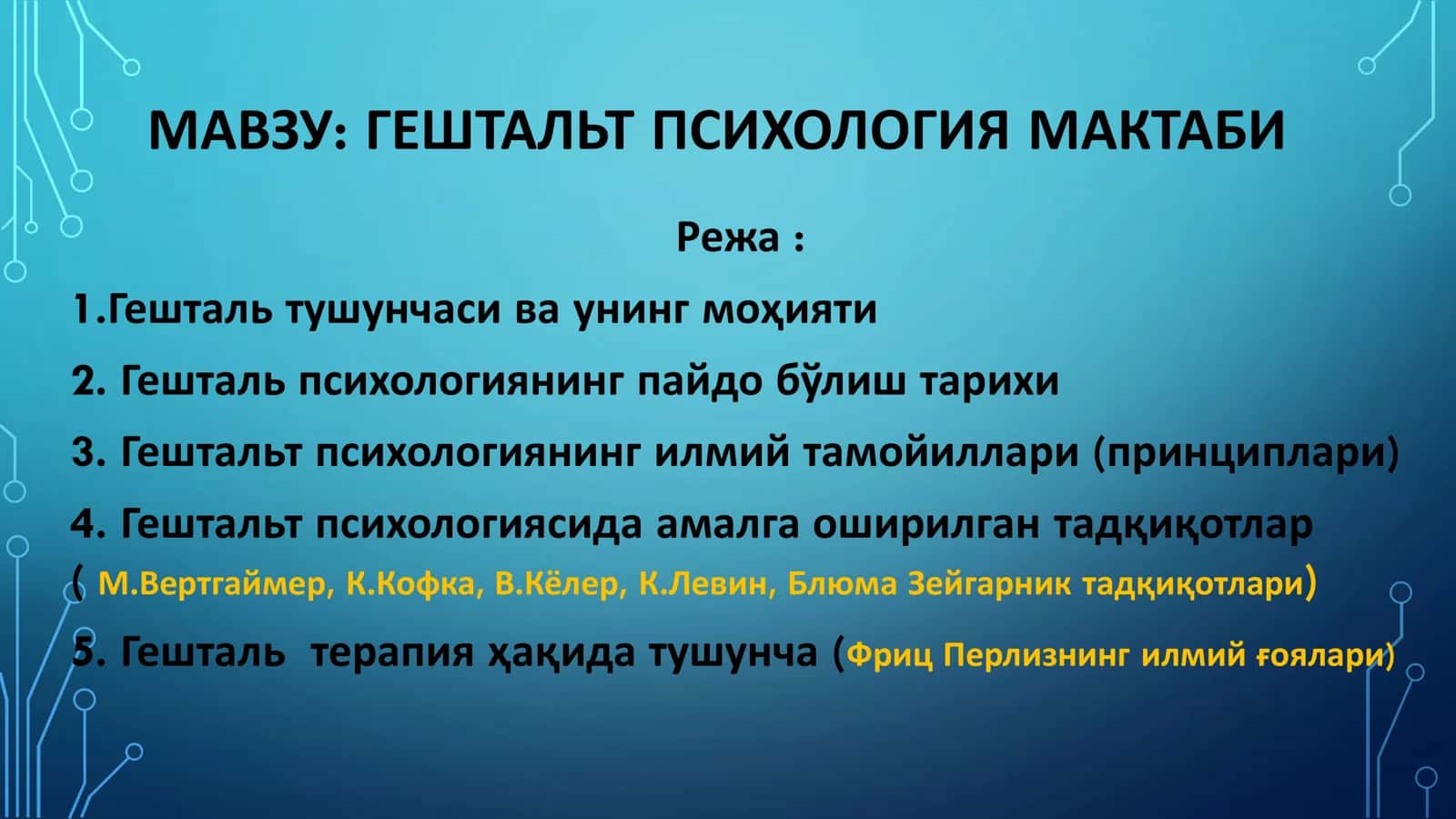 МАВЗУ: ГЕШТАЛЬТ ПСИХОЛОГИЯ МАКТАБИ

Режа :

1.Гешталь тушунчаси ва унинг моҳияти

2. Гешталь психологиянинг пайдо бўлиш тарихи

3. Гештальт психологиянинг илмий тамойиллари (принциплари)

4. Гештальт психологиясида амалга оширилган тадқиқотлар ( М.Вертгаймер, К.Кофка, В.Кёлер, К.Левин, Блюма Зейгарник тадқиқотлари)

5. Гешталь терапия ҳақида тушунча (Фриц Перлизнинг илмий ғоялари)